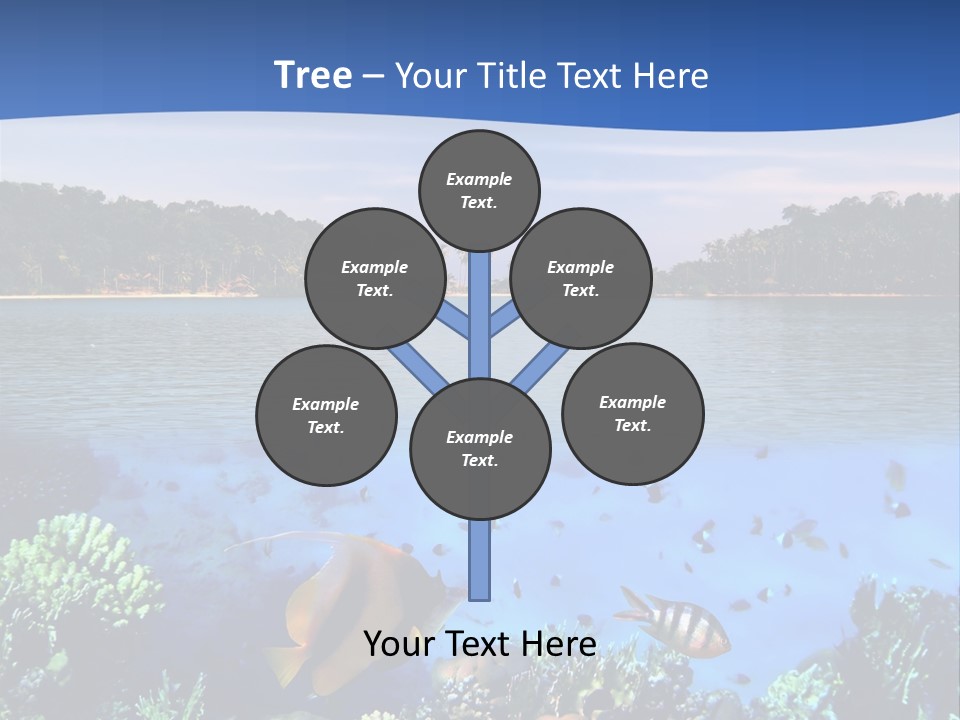 Tree – Your Title Text Here

Example Text.

Example Text.

Example Text.

Example Text.

Example Text.

Example Text.

Your Text Here